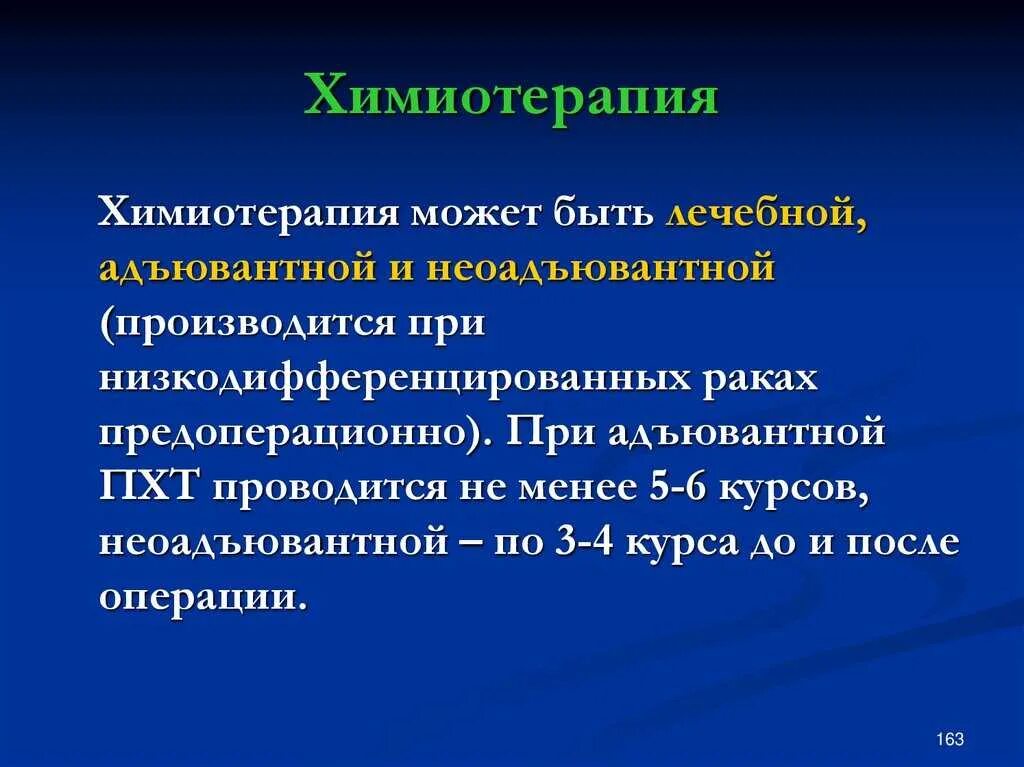 Химиотерапия

Химиотерапия может быть лечебной, адъювантной и неоадъювантной (производится при низкодифференцированных раках предоперационно). При адъювантной ПХТ проводится не менее 5-6 курсов, неоадъювантной – по 3-4 курса до и после операции.

163